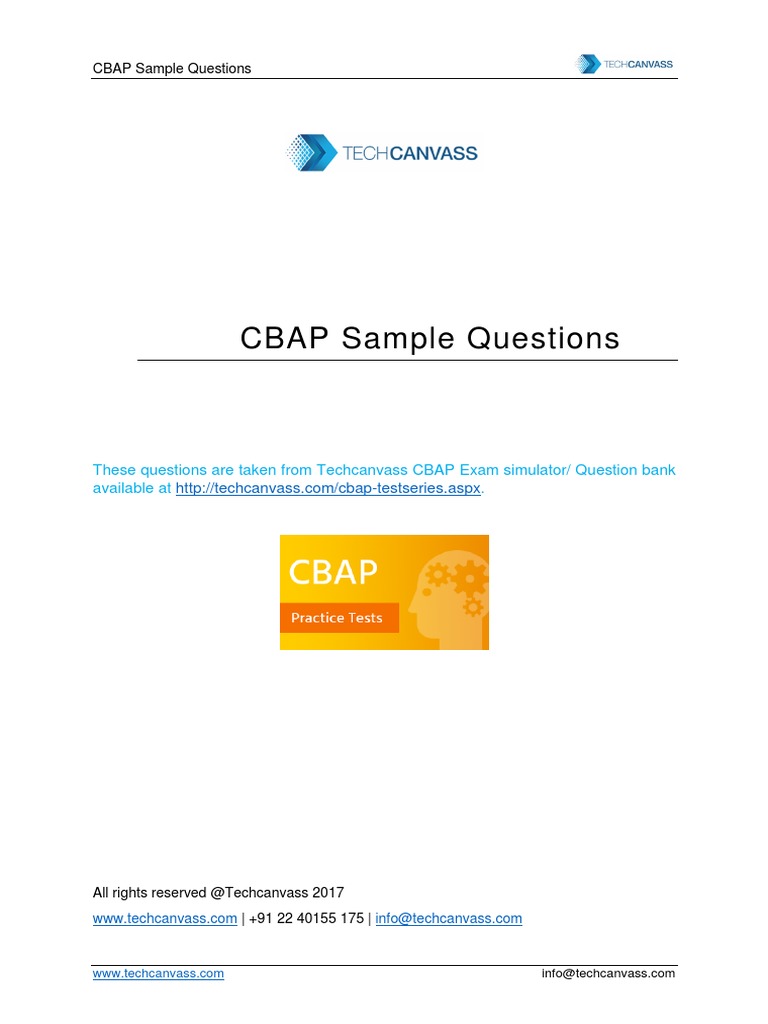 CBAP Sample Questions

TECHCANVASS

TECHCANVASS

CBAP Sample Questions

These questions are taken from Techcanvass CBAP Exam simulator/ Question bank available at http://techcanvass.com/cbap-testseries.aspx.

CBAP

Practice Tests

All rights reserved @Techcanvass 2017

www.techcanvass.com | +91 22 40155 175 | info@techcanvass.com

www.techcanvass.com

info@techcanvass.com